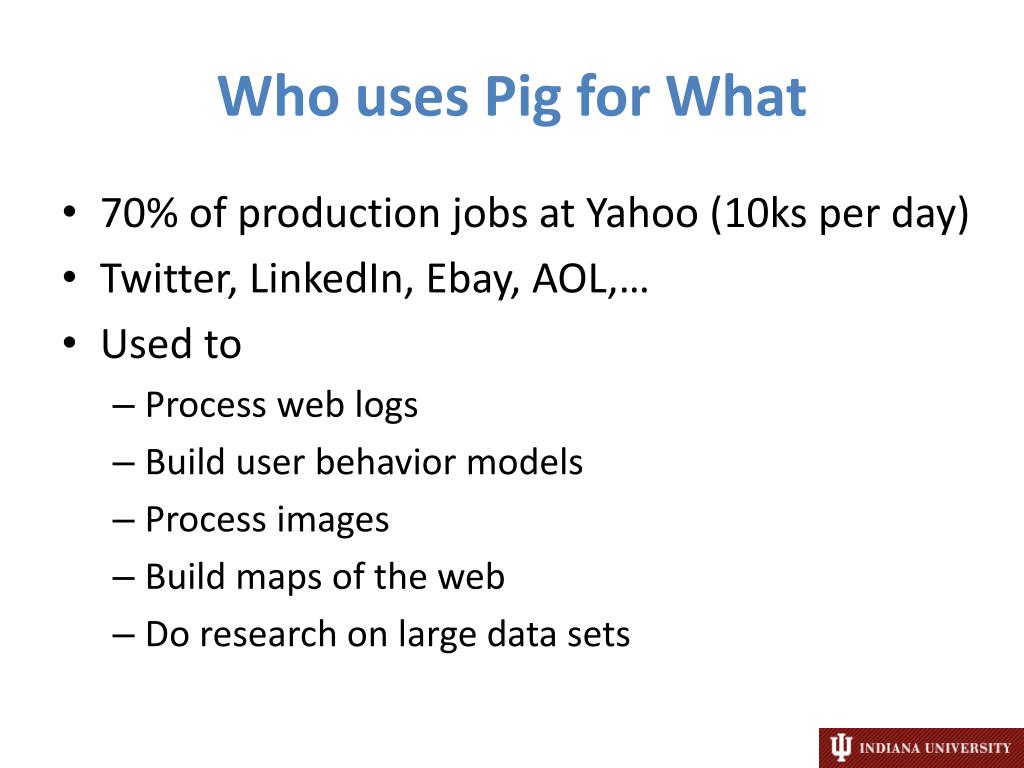 Who uses Pig for What

• 70% of production jobs at Yahoo (10ks per day)
• Twitter, LinkedIn, Ebay, AOL,…
• Used to
– Process web logs
– Build user behavior models
– Process images
– Build maps of the web
– Do research on large data sets

INDIANA UNIVERSITY